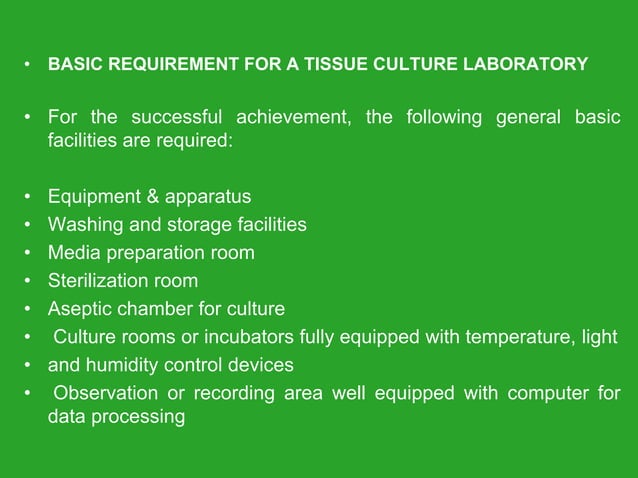 • BASIC REQUIREMENT FOR A TISSUE CULTURE LABORATORY

• For the successful achievement, the following general basic facilities are required:

• Equipment & apparatus
• Washing and storage facilities
• Media preparation room
• Sterilization room
• Aseptic chamber for culture
• Culture rooms or incubators fully equipped with temperature, light
• and humidity control devices
• Observation or recording area well equipped with computer for data processing